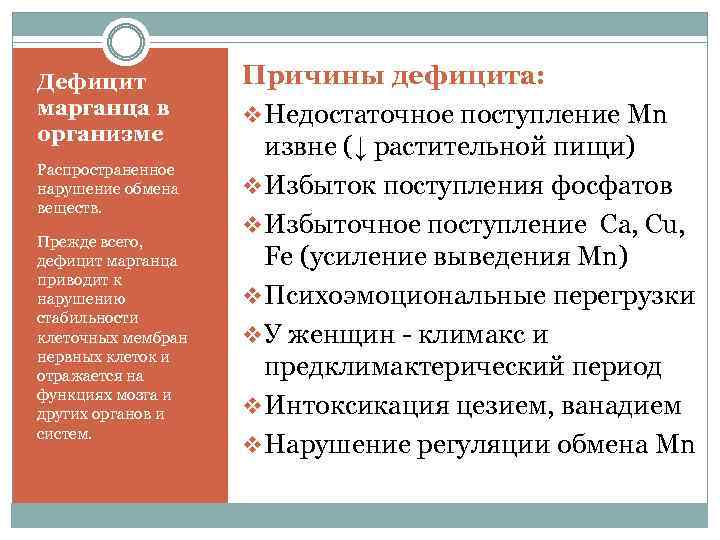 Дефицит марганца в организме

Распространенное нарушение обмена веществ.

Прежде всего, дефицит марганца приводит к нарушению стабильности клеточных мембран нервных клеток и отражается на функциях мозга и других органов и систем.

Причины дефицита:

❖ Недостаточное поступление Mn извне (↓ растительной пищи)

❖ Избыток поступления фосфатов

❖ Избыточное поступление Ca, Cu, Fe (усиление выведения Mn)

❖ Психоэмоциональные перегрузки

❖ У женщин - климакс и предклимактерический период

❖ Интоксикация цезием, ванадием

❖ Нарушение регуляции обмена Mn